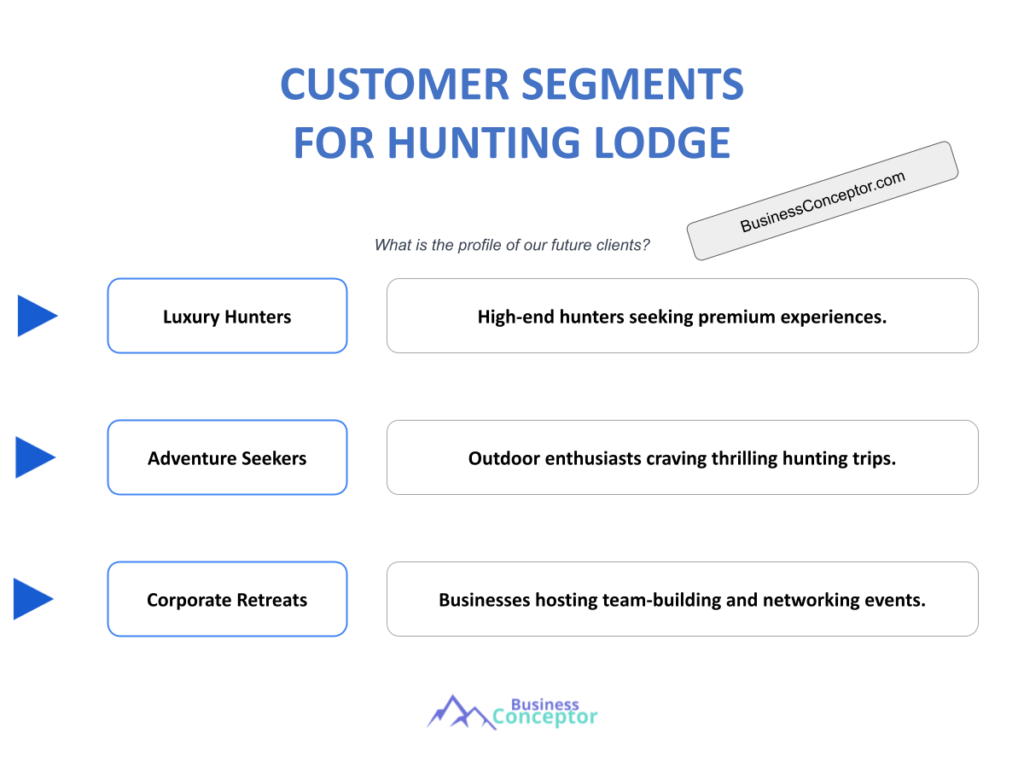 CUSTOMER SEGMENTS
FOR HUNTING LODGE

BusinessConceptor.com

What is the profile of our future clients?

Luxury Hunters

High-end hunters seeking premium experiences.

Adventure Seekers

Outdoor enthusiasts craving thrilling hunting trips.

Corporate Retreats

Businesses hosting team-building and networking events.

Business
Conceptor